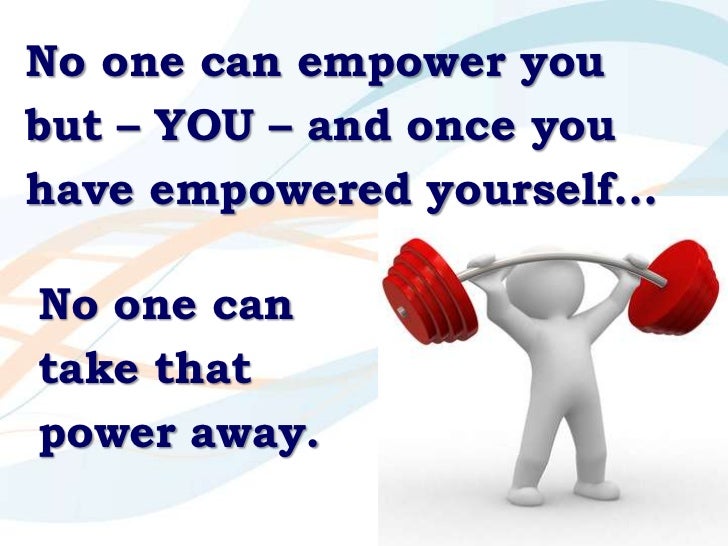 No one can empower you but – YOU – and once you have empowered yourself…

No one can take that power away.